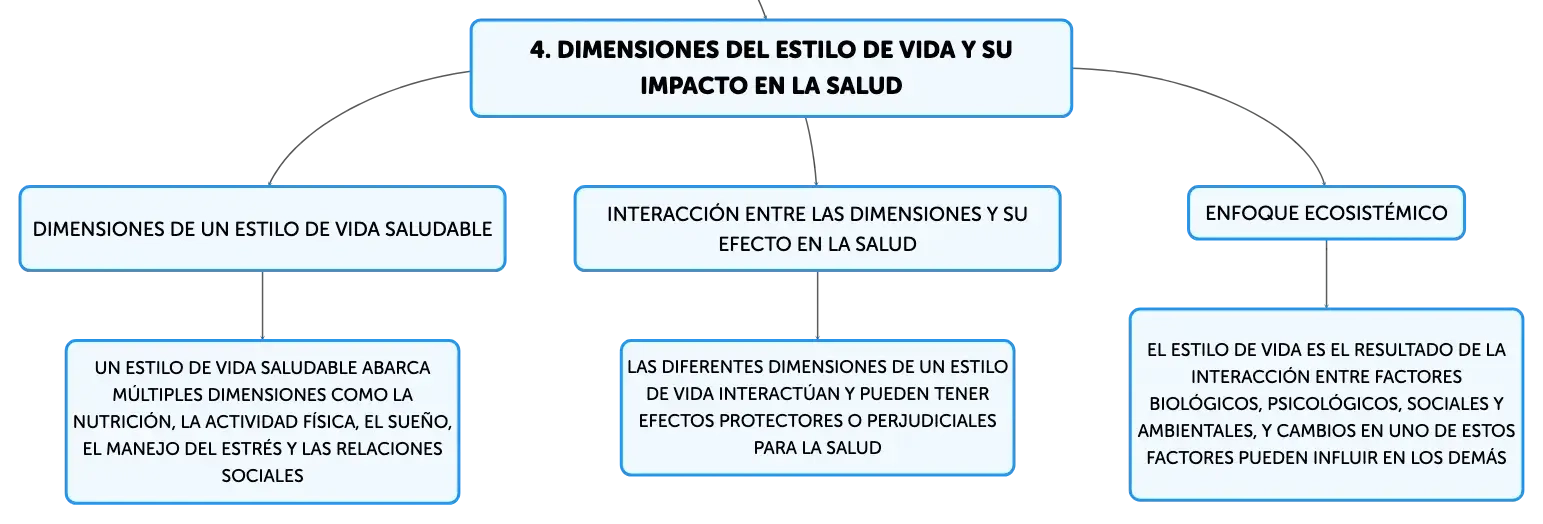 4. DIMENSIONES DEL ESTILO DE VIDA Y SU IMPACTO EN LA SALUD

DIMENSIONES DE UN ESTILO DE VIDA SALUDABLE

UN ESTILO DE VIDA SALUDABLE ABARCA MÚLTIPLES DIMENSIONES COMO LA NUTRICIÓN, LA ACTIVIDAD FÍSICA, EL SUEÑO, EL MANEJO DEL ESTRÉS Y LAS RELACIONES SOCIALES

INTERACCIÓN ENTRE LAS DIMENSIONES Y SU EFECTO EN LA SALUD

LAS DIFERENTES DIMENSIONES DE UN ESTILO DE VIDA INTERACTÚAN Y PUEDEN TENER EFECTOS PROTECTORES O PERJUDICIALES PARA LA SALUD

ENFOQUE ECOSISTÉMICO

EL ESTILO DE VIDA ES EL RESULTADO DE LA INTERACCIÓN ENTRE FACTORES BIOLÓGICOS, PSICOLÓGICOS, SOCIALES Y AMBIENTALES, Y CAMBIOS EN UNO DE ESTOS FACTORES PUEDEN INFLUIR EN LOS DEMÁS